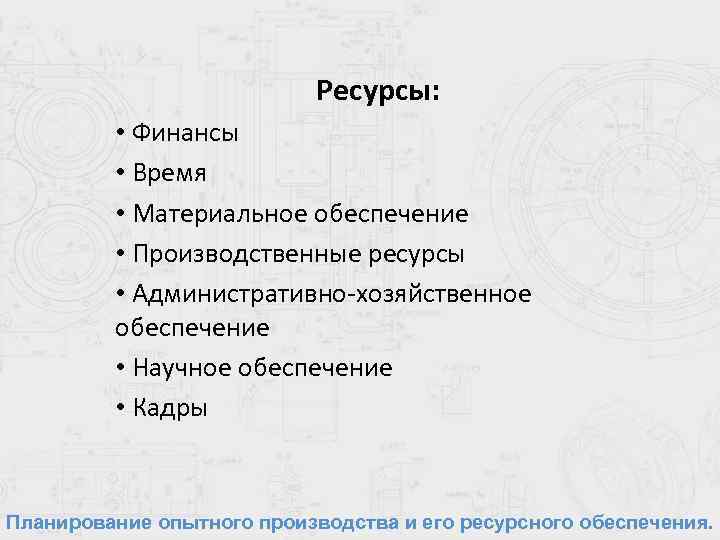 Ресурсы:

• Финансы

• Время

• Материальное обеспечение

• Производственные ресурсы

• Административно-хозяйственное обеспечение

• Научное обеспечение

• Кадры

Планирование опытного производства и его ресурсного обеспечения.